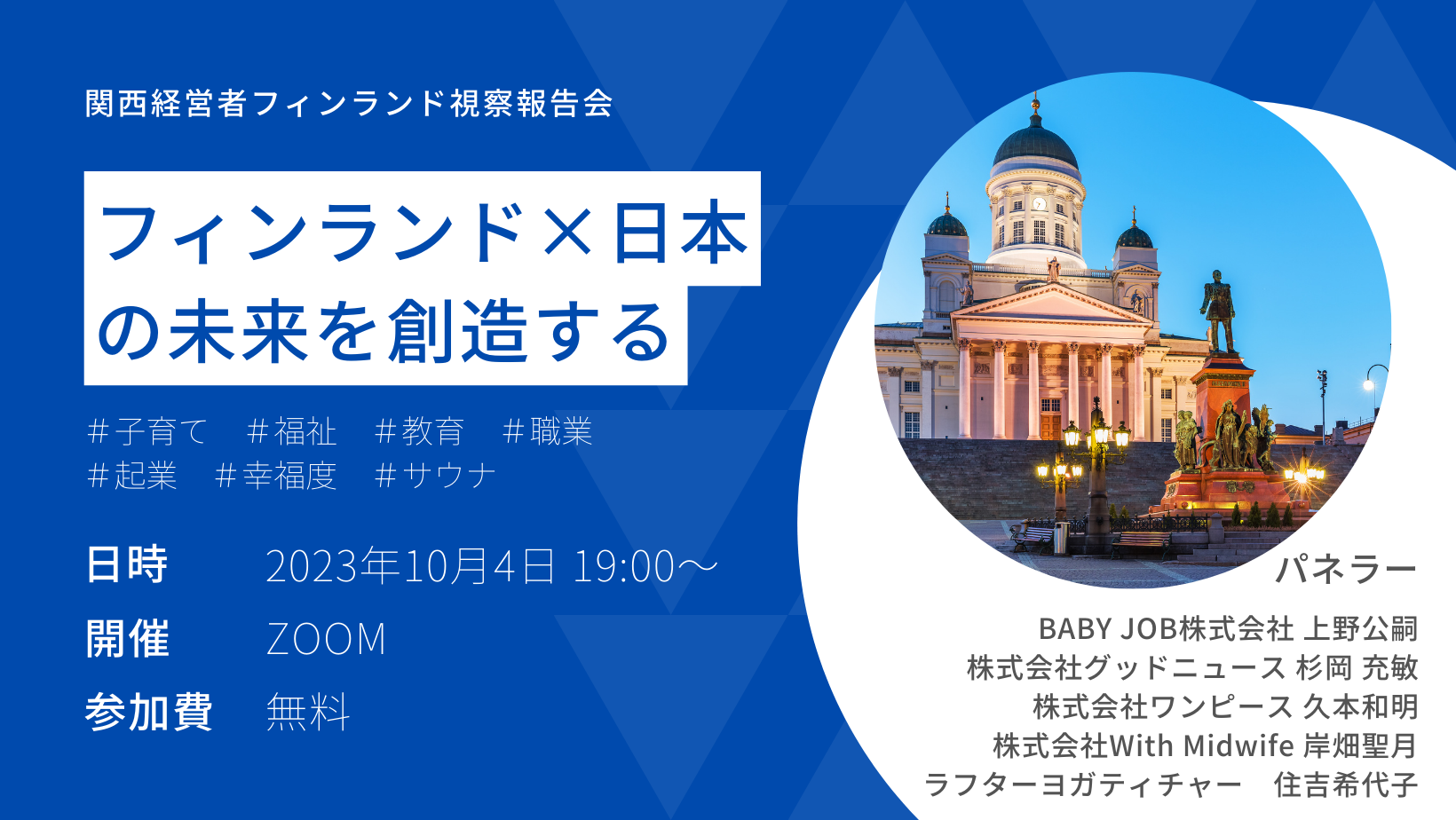 関西経営者フィンランド視察報告会

フィンランド×日本の未来を創造する

＃子育て　＃福祉　＃教育　＃職業
＃起業　＃幸福度　＃サウナ

日時　2023年10月4日 19:00～
開催　ZOOM
参加費　無料

パネラー
BABY JOB株式会社 上野公嗣
株式会社グッドニュース 杉岡 充敏
株式会社ワンピース 久本和明
株式会社With Midwife 岸畑聖月
ラフターヨガティチャー　住吉希代子